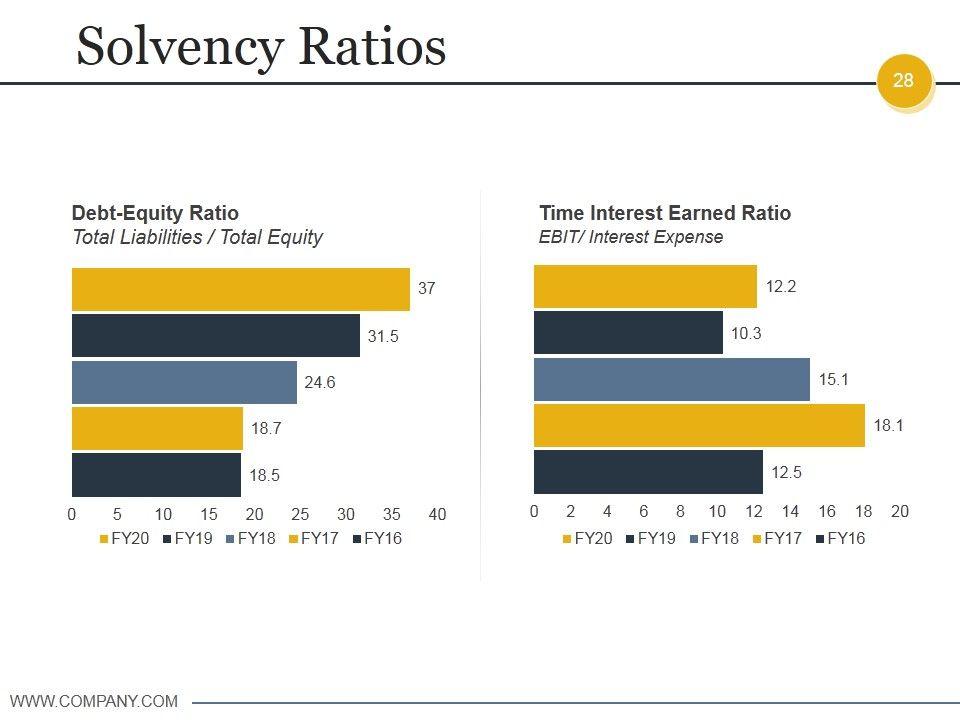 Solvency Ratios

28

Debt-Equity Ratio
Total Liabilities / Total Equity

37
31.5
24.6
18.7
18.5

0 5 10 15 20 25 30 35 40

FY20 FY19 FY18 FY17 FY16

Time Interest Earned Ratio
EBIT/ Interest Expense

12.2
10.3
15.1
18.1
12.5

0 2 4 6 8 10 12 14 16 18 20

FY20 FY19 FY18 FY17 FY16

WWW.COMPANY.COM